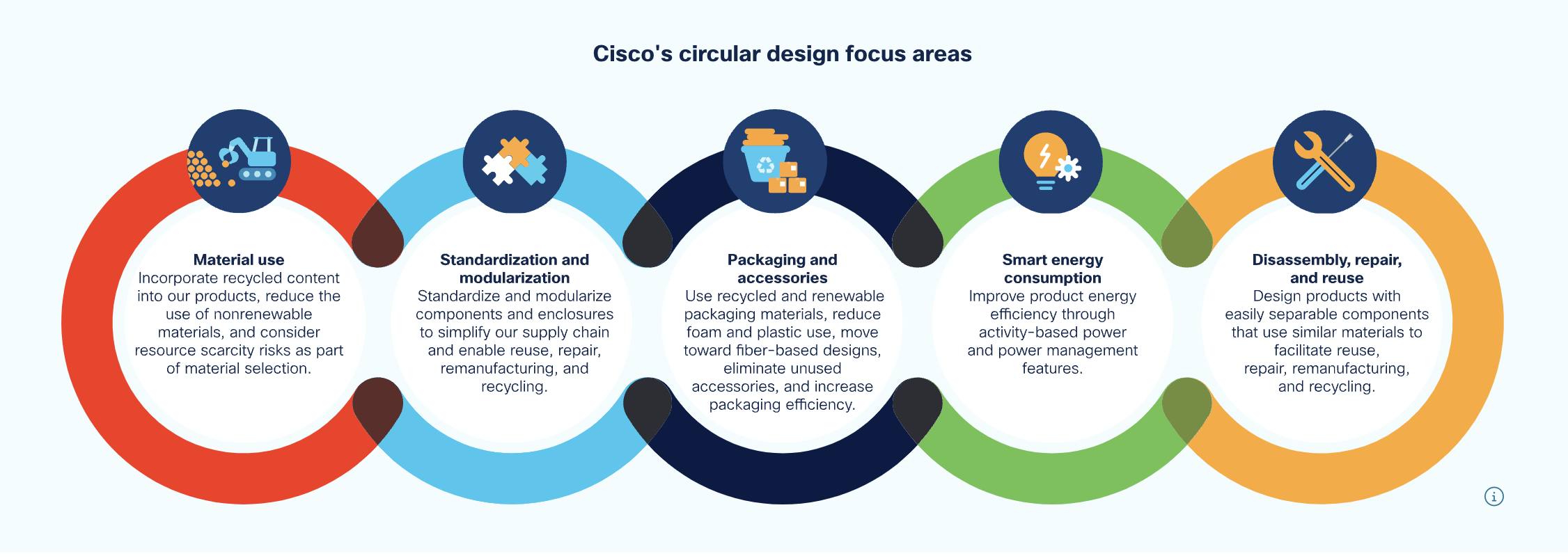 Cisco's circular design focus areas

Material use
Incorporate recycled content into our products, reduce the use of nonrenewable materials, and consider resource scarcity risks as part of material selection.

Standardization and modularization
Standardize and modularize components and enclosures to simplify our supply chain and enable reuse, repair, remanufacturing, and recycling.

Packaging and accessories
Use recycled and renewable packaging materials, reduce foam and plastic use, move toward fiber-based designs, eliminate unused accessories, and increase packaging efficiency.

Smart energy consumption
Improve product energy efficiency through activity-based power and power management features.

Disassembly, repair, and reuse
Design products with easily separable components that use similar materials to facilitate reuse, repair, remanufacturing, and recycling.

i